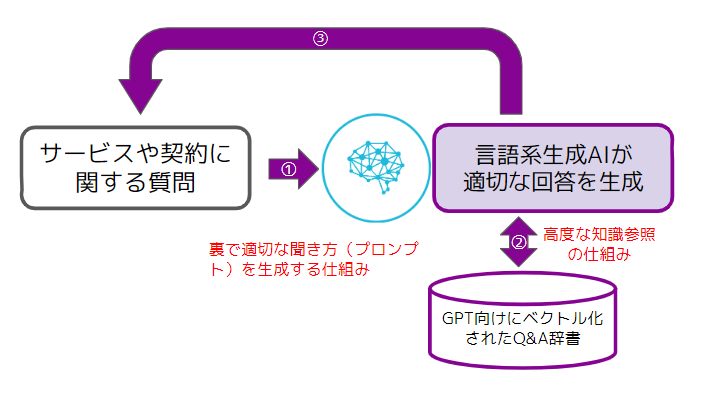 ③

サービスや契約に関する質問

①

言語系生成AIが適切な回答を生成

裏で適切な聞き方（プロンプト）を生成する仕組み

②

高度な知識参照の仕組み

GPT向けにベクトル化されたQ&A辞書